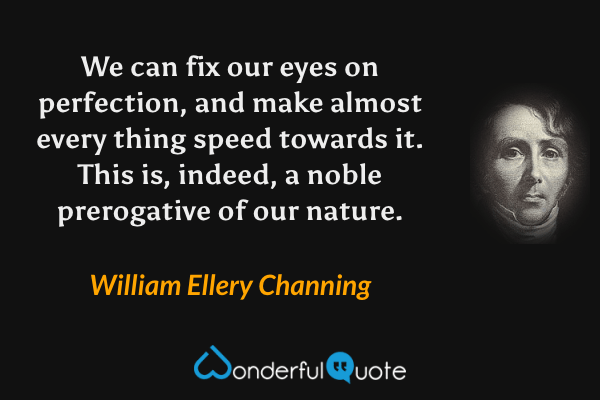 We can fix our eyes on perfection, and make almost every thing speed towards it. This is, indeed, a noble prerogative of our nature.

William Ellery Channing

WonderfulQuote